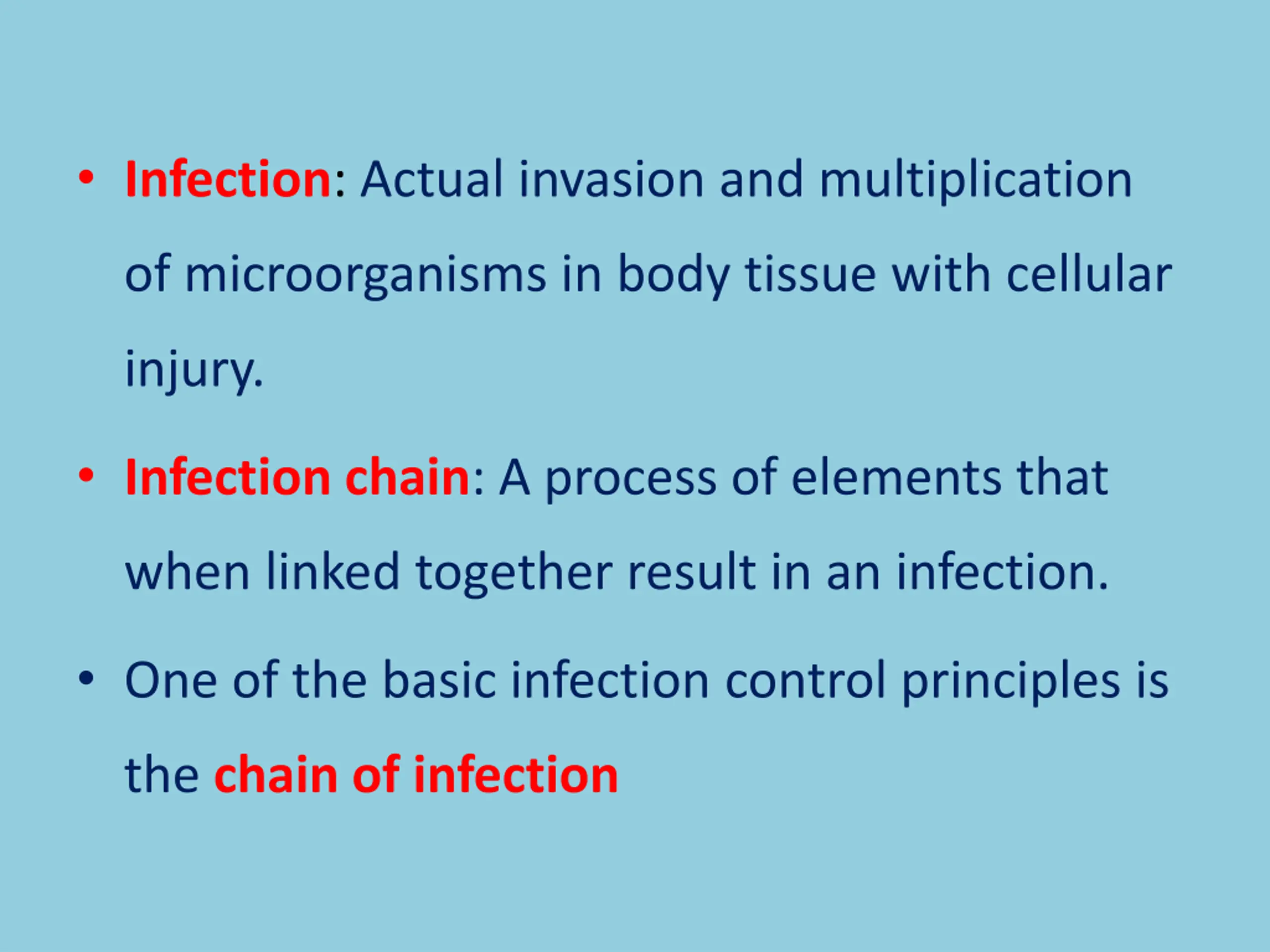 • Infection: Actual invasion and multiplication of microorganisms in body tissue with cellular injury.

• Infection chain: A process of elements that when linked together result in an infection.

• One of the basic infection control principles is the chain of infection